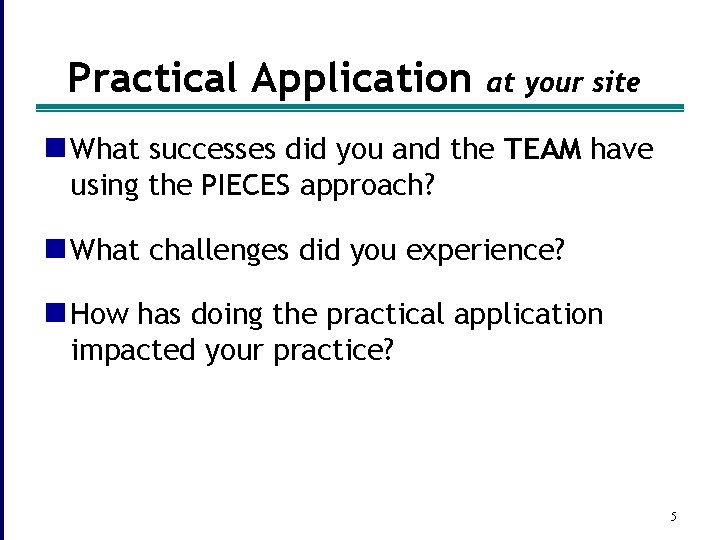 Practical Application at your site

What successes did you and the TEAM have using the PIECES approach?

What challenges did you experience?

How has doing the practical application impacted your practice?

5